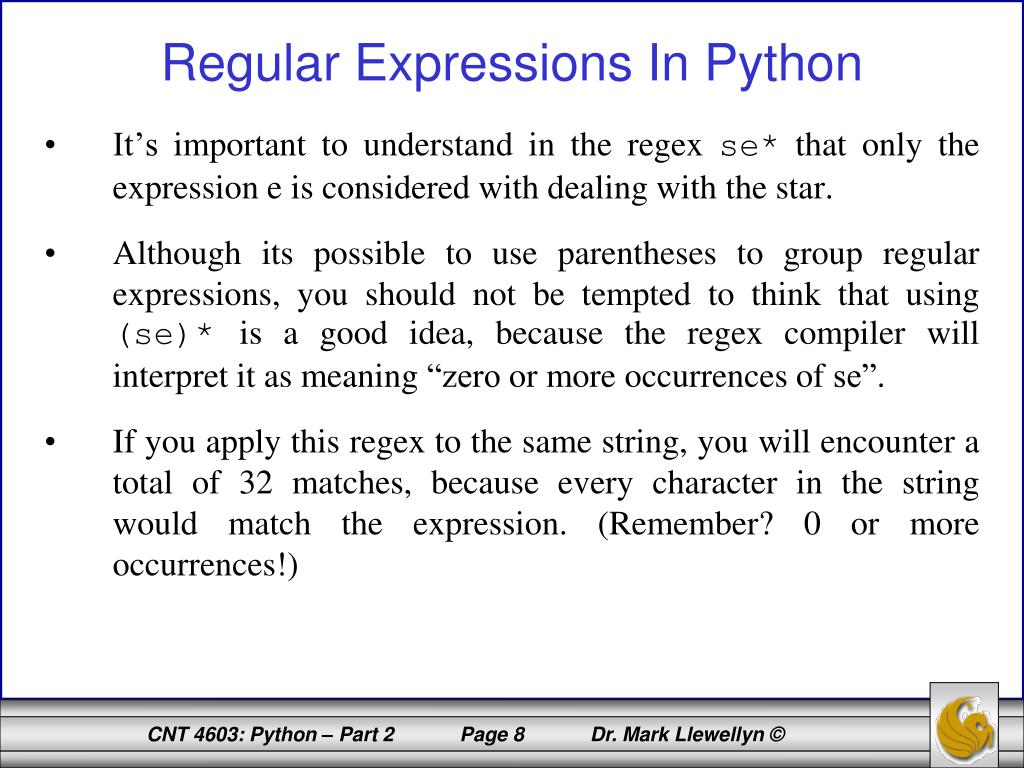 Regular Expressions In Python

• It’s important to understand in the regex se* that only the expression e is considered with dealing with the star.

• Although its possible to use parentheses to group regular expressions, you should not be tempted to think that using (se)* is a good idea, because the regex compiler will interpret it as meaning “zero or more occurrences of se”.

• If you apply this regex to the same string, you will encounter a total of 32 matches, because every character in the string would match the expression. (Remember? 0 or more occurrences!)

CNT 4603: Python – Part 2 Page 8 Dr. Mark Llewellyn ©